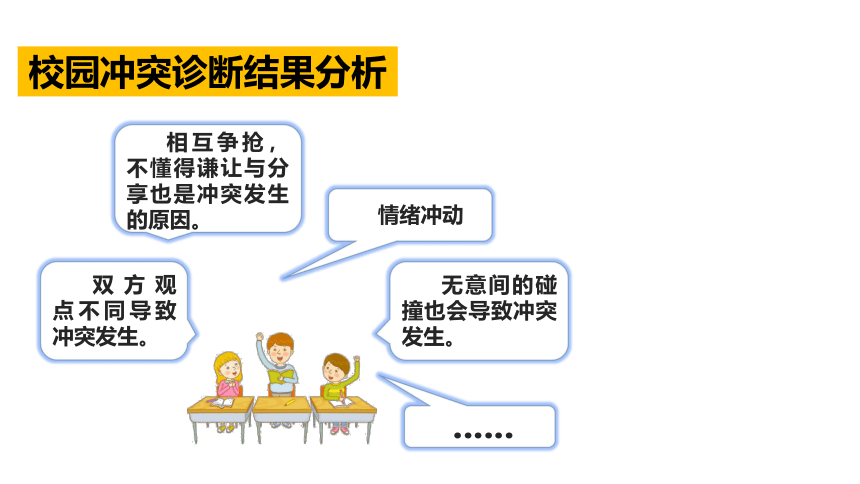 校园冲突诊断结果分析

相互争抢，不懂得谦让与分享也是冲突发生的原因。

情绪冲动

双方观点不同导致冲突发生。

无意间的碰撞也会导致冲突发生。

……